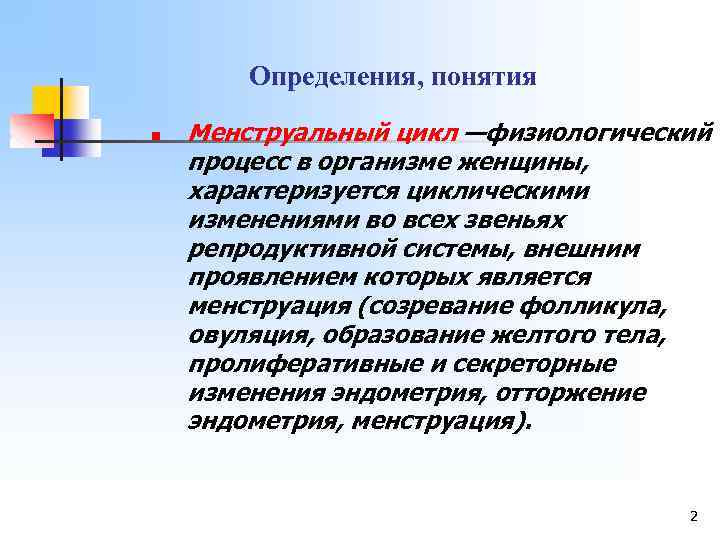 Определения, понятия

Менструальный цикл —физиологический процесс в организме женщины, характеризуется циклическими изменениями во всех звеньях репродуктивной системы, внешним проявлением которых является менструация (созревание фолликула, овуляция, образование желтого тела, пролиферативные и секреторные изменения эндометрия, отторжение эндометрия, менструация).

2